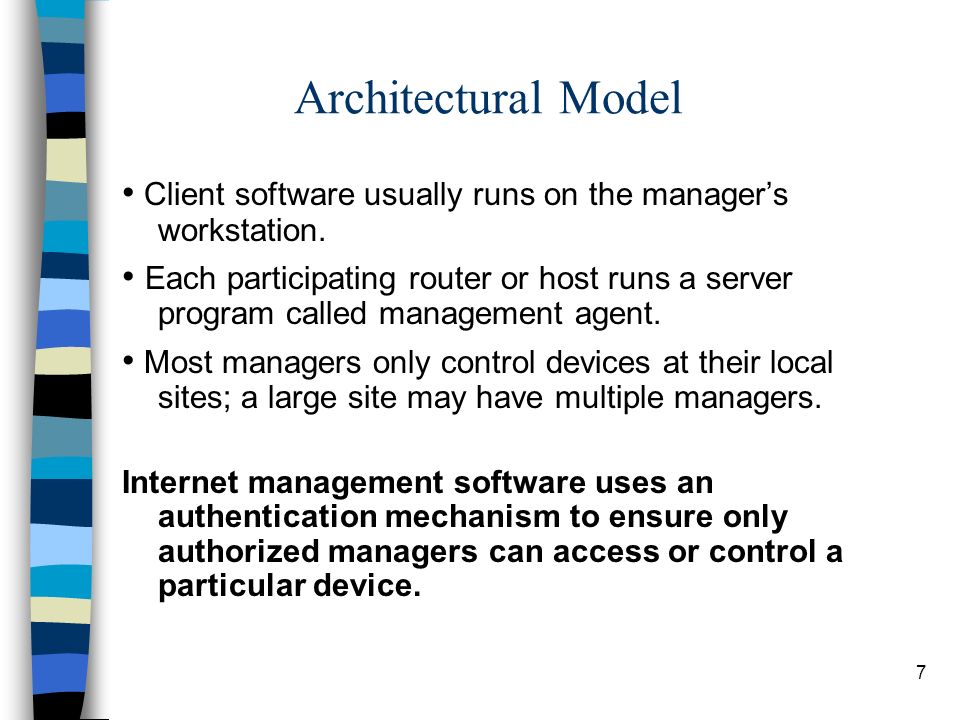 Architectural Model

• Client software usually runs on the manager’s workstation.

• Each participating router or host runs a server program called management agent.

• Most managers only control devices at their local sites; a large site may have multiple managers.

Internet management software uses an authentication mechanism to ensure only authorized managers can access or control a particular device.

7